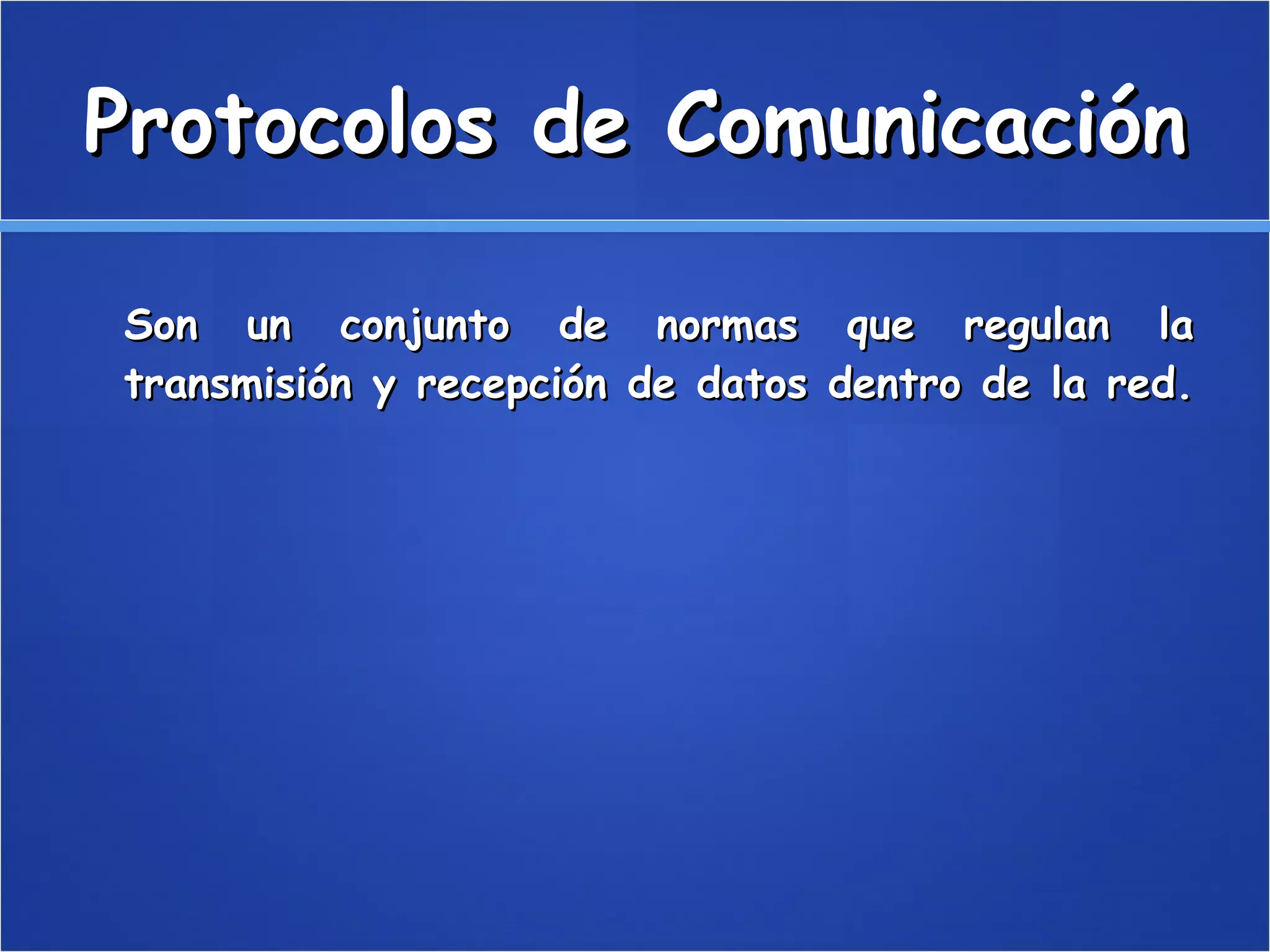 Protocolos de Comunicación

Son un conjunto de normas que regulan la transmisión y recepción de datos dentro de la red.